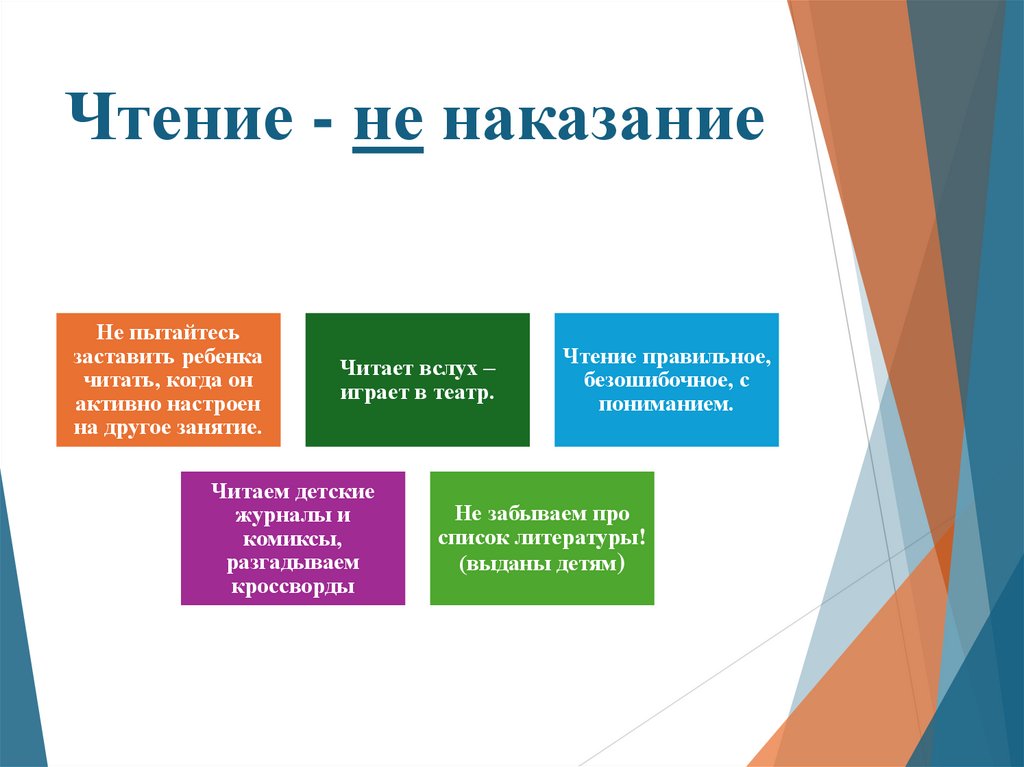 Чтение - не наказание

Не пытайтесь заставить ребенка читать, когда он активно настроен на другое занятие.

Читает вслух – играет в театр.

Чтение правильное, безошибочное, с пониманием.

Читаем детские журналы и комиксы, разгадываем кроссворды

Не забываем про список литературы! (выданы детям)